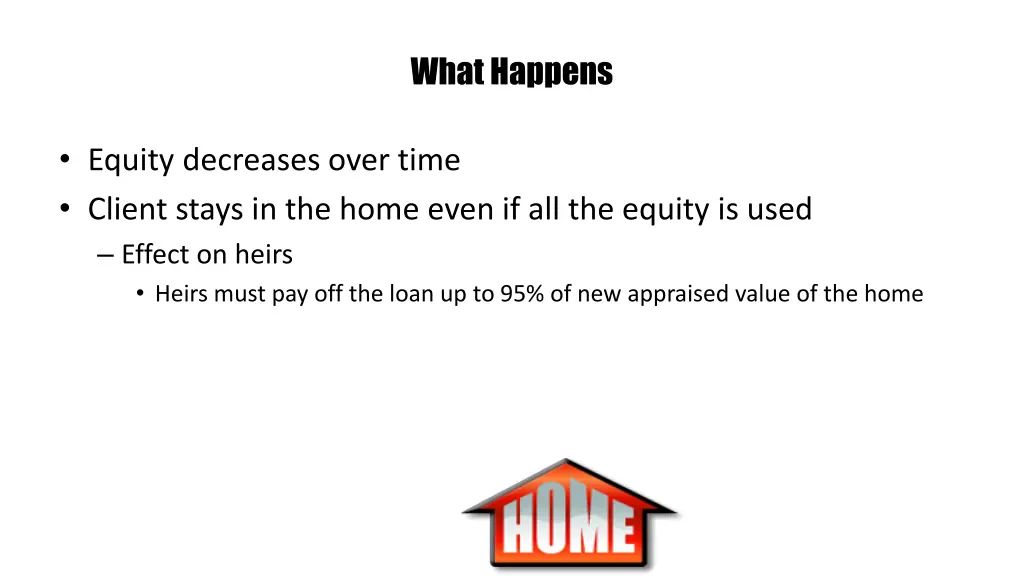 What Happens

• Equity decreases over time
• Client stays in the home even if all the equity is used
– Effect on heirs
• Heirs must pay off the loan up to 95% of new appraised value of the home

HOME